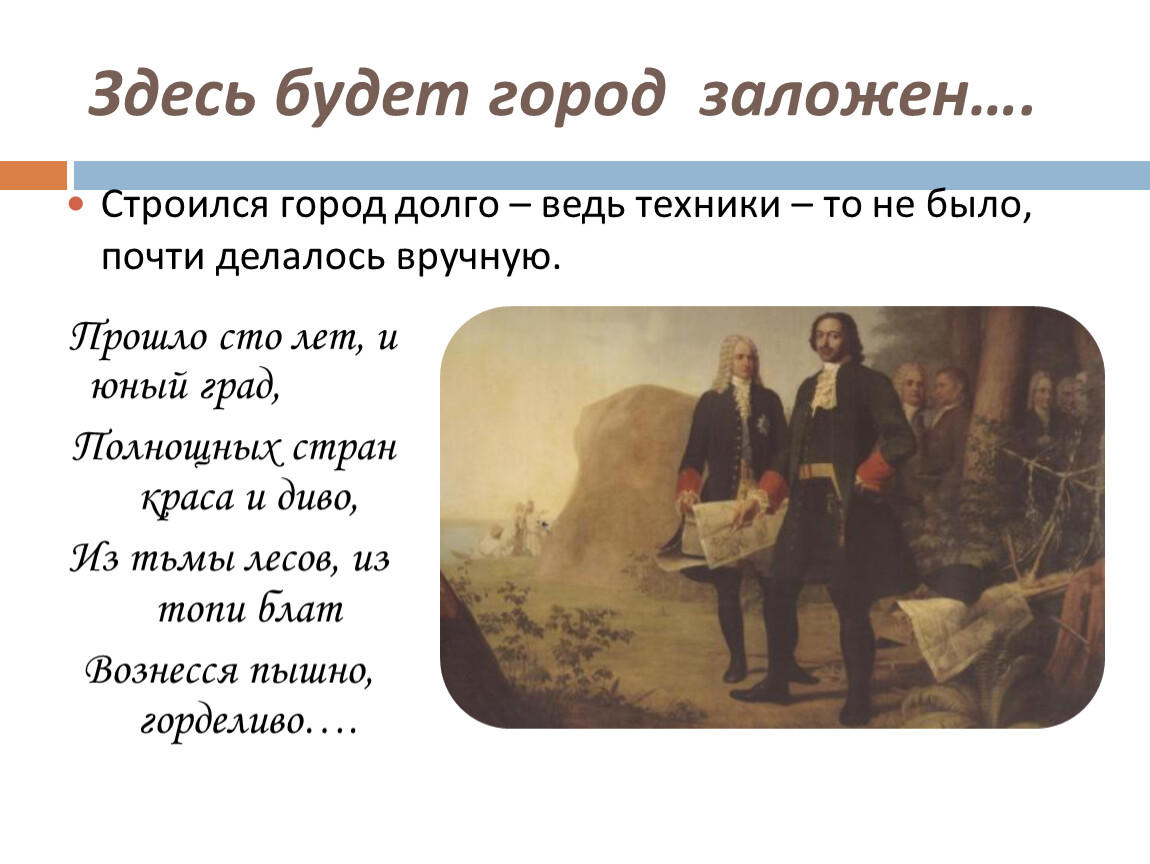 Здесь будет город заложен….

Строился город долго – ведь техники – то не было, почти делалось вручную.

Прошло сто лет, и юный град,

Полнощных стран краса и диво,

Из тьмы лесов, из топи блат

Вознесся пышно, горделиво….